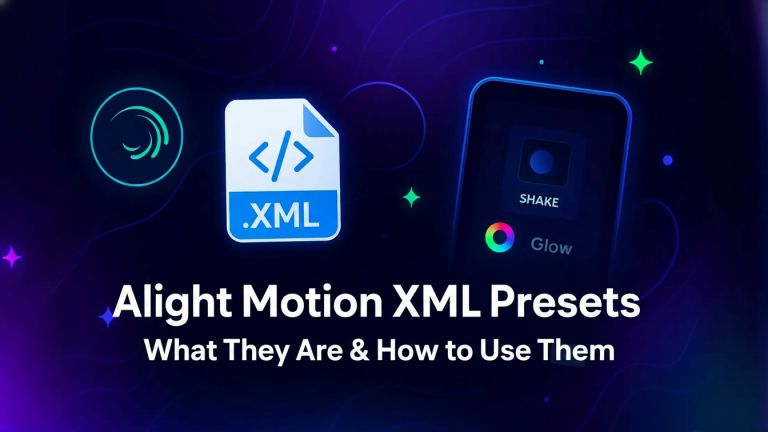 </>

.XML

SHAKE

Glow

Alight Motion XML Presets

What They Are & How to Use Them